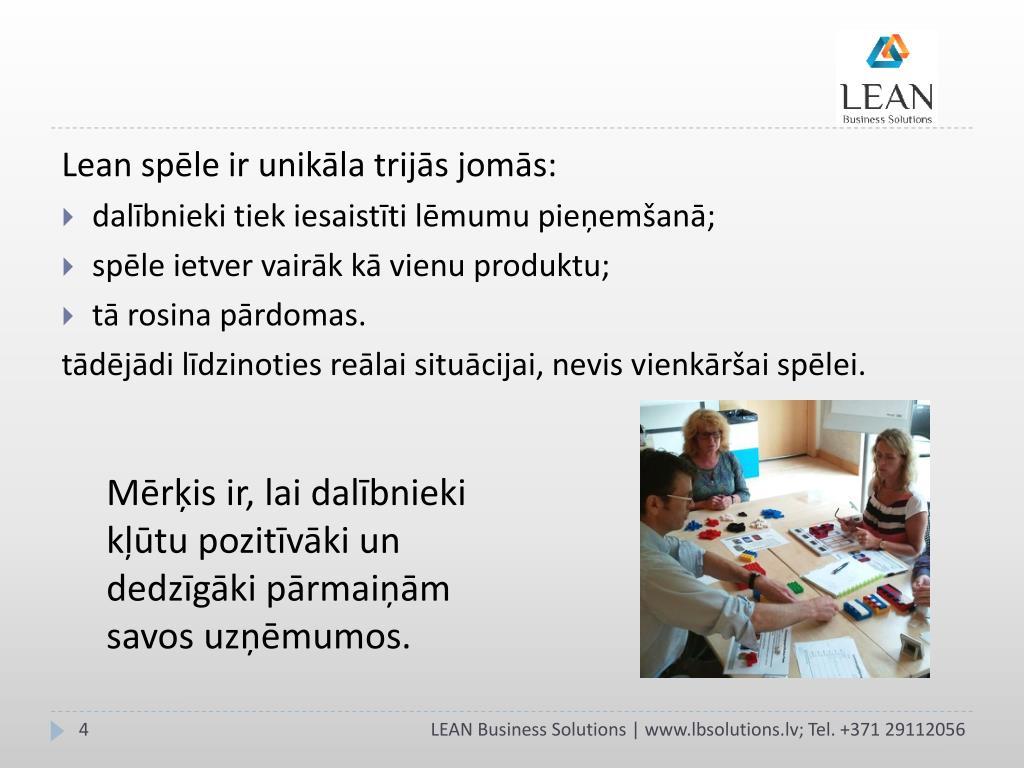 LEAN
Business Solutions

Lean spēle ir unikāla trijās jomās:
dalībnieki tiek iesaistīti lēmumu pieņemšanā;
spēle ietver vairāk kā vienu produktu;
tā rosina pārdomas.
tādējādi līdzinoties reālai situācijai, nevis vienkāršai spēlei.

Mērķis ir, lai dalībnieki kļūtu pozitīvāki un dedzīgāki pārmaiņām savos uzņēmumos.

4
LEAN Business Solutions | www.lbsolutions.lv; Tel. +371 29112056